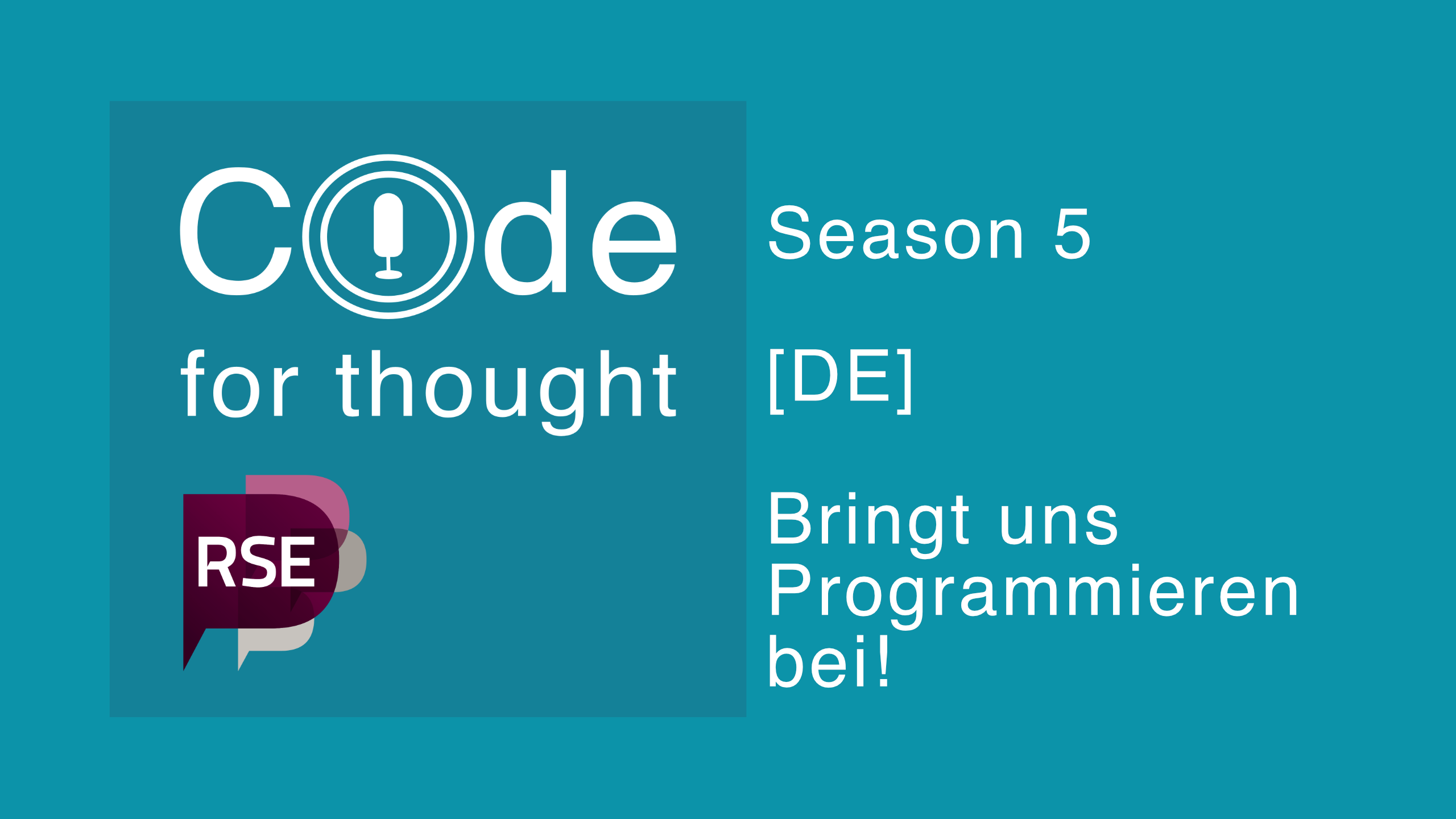 Code
for thought

RSE

Season 5

[DE]

Bringt uns Programmieren bei!